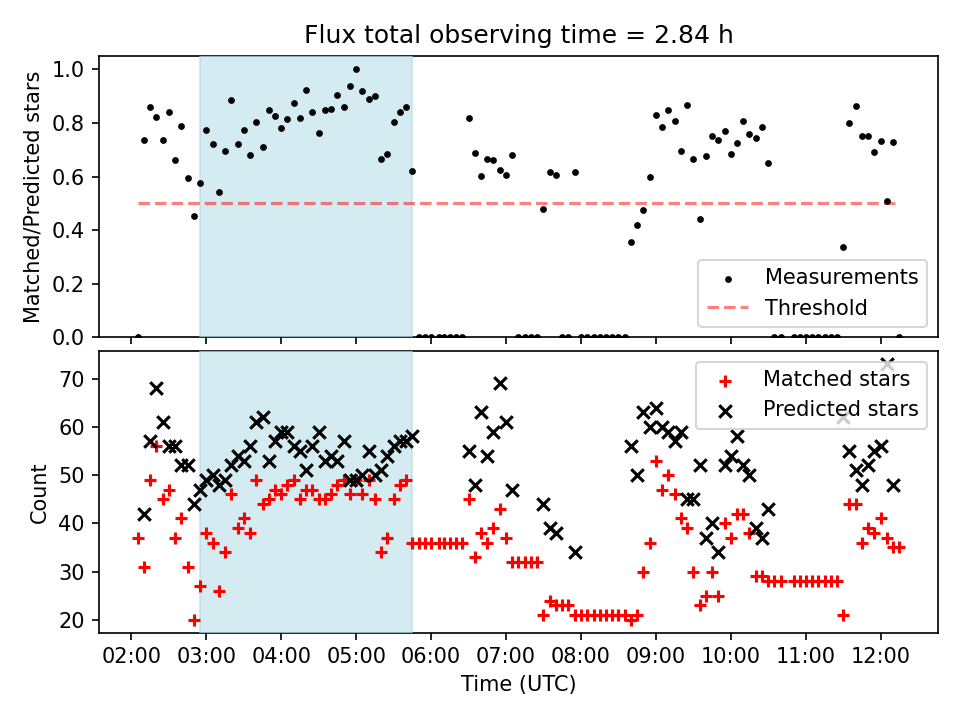 Flux total observing time = 2.84 h

Matched/Predicted stars

1.0
0.8
0.6
0.4
0.2
0.0

Measurements
Threshold

Count

70
60
50
40
30
20

Matched stars
Predicted stars

02:00 03:00 04:00 05:00 06:00 07:00 08:00 09:00 10:00 11:00 12:00

Time (UTC)